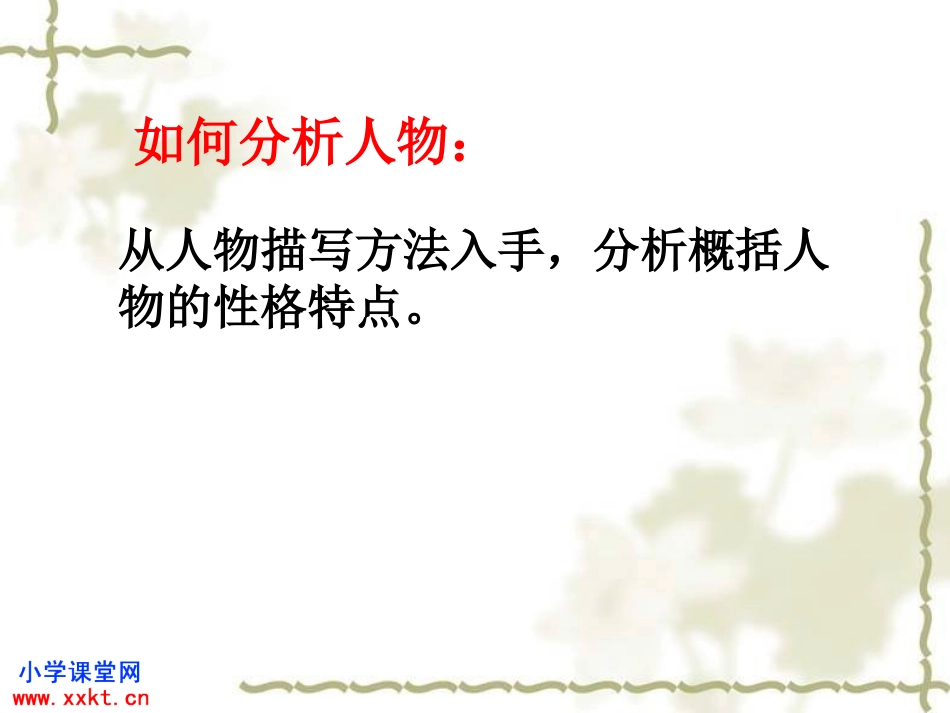 如何分析人物：

从人物描写方法入手，分析概括人物的性格特点。

小学课堂网
www.xxkt.cn